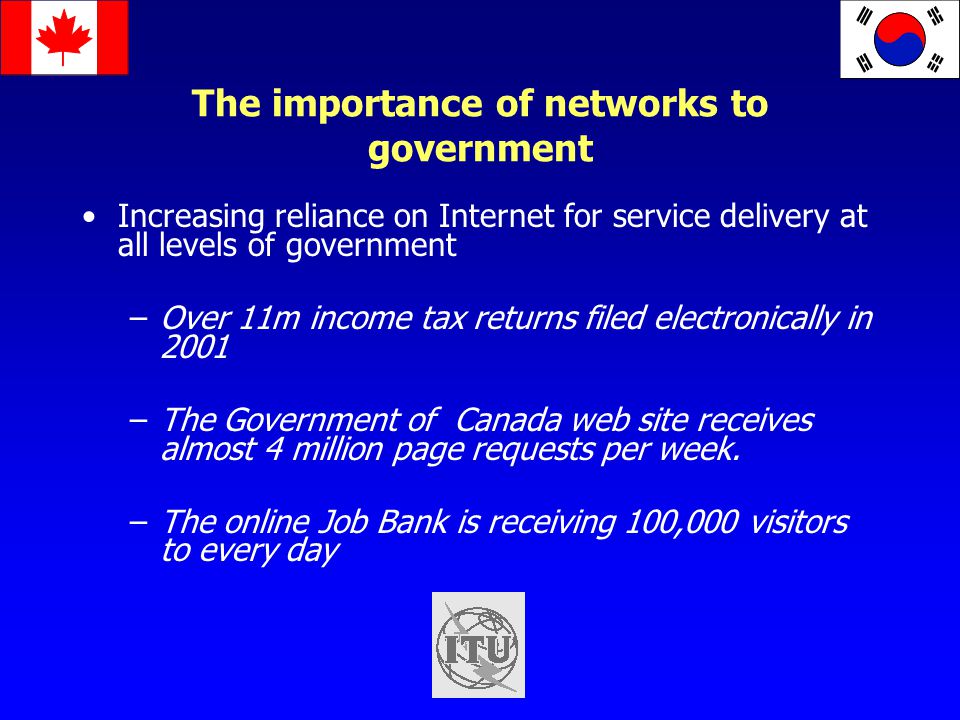 The importance of networks to government

• Increasing reliance on Internet for service delivery at all levels of government

– Over 11m income tax returns filed electronically in 2001

– The Government of  Canada web site receives almost 4 million page requests per week.

– The online Job Bank is receiving 100,000 visitors to every day

ITU